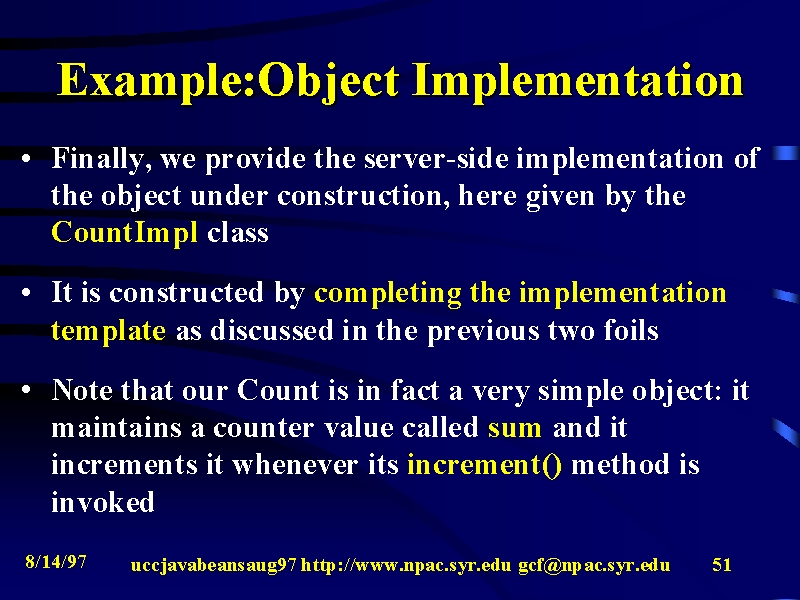 Example:Object Implementation

• Finally, we provide the server-side implementation of the object under construction, here given by the CountImpl class

• It is constructed by completing the implementation template as discussed in the previous two foils

• Note that our Count is in fact a very simple object: it maintains a counter value called sum and it increments it whenever its increment() method is invoked

8/14/97 uccjavabeansaug97 http://www.npac.syr.edu gcf@npac.syr.edu 51